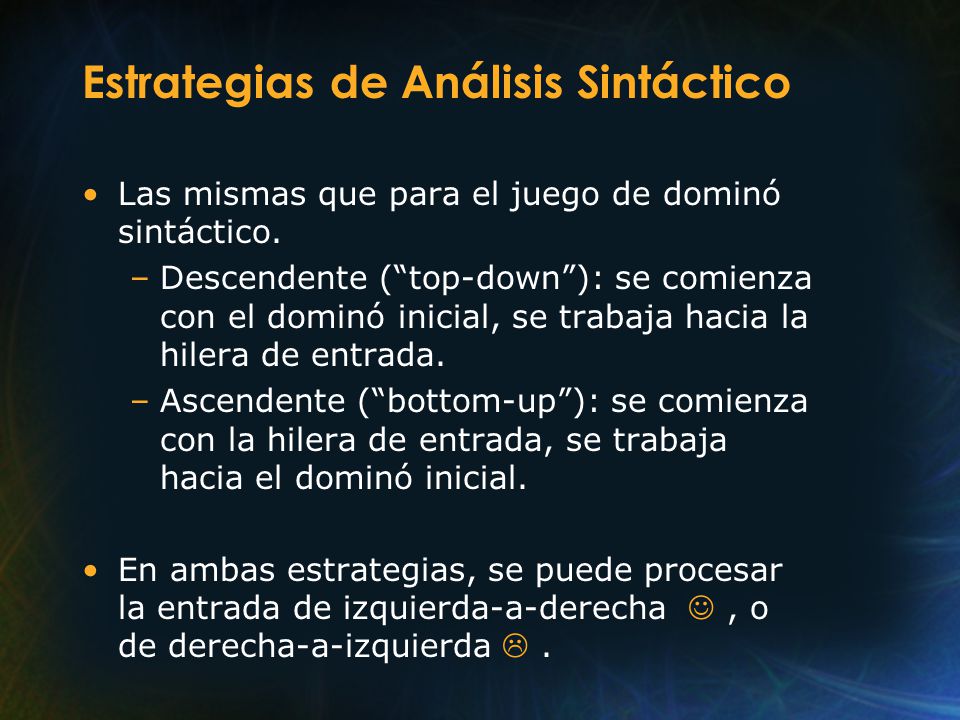 Estrategias de Análisis Sintáctico

• Las mismas que para el juego de dominó sintáctico.
– Descendente (“top-down”): se comienza con el dominó inicial, se trabaja hacia la hilera de entrada.
– Ascendente (“bottom-up”): se comienza con la hilera de entrada, se trabaja hacia el dominó inicial.

• En ambas estrategias, se puede procesar la entrada de izquierda-a-derecha ☺ , o de derecha-a-izquierda ☹ .